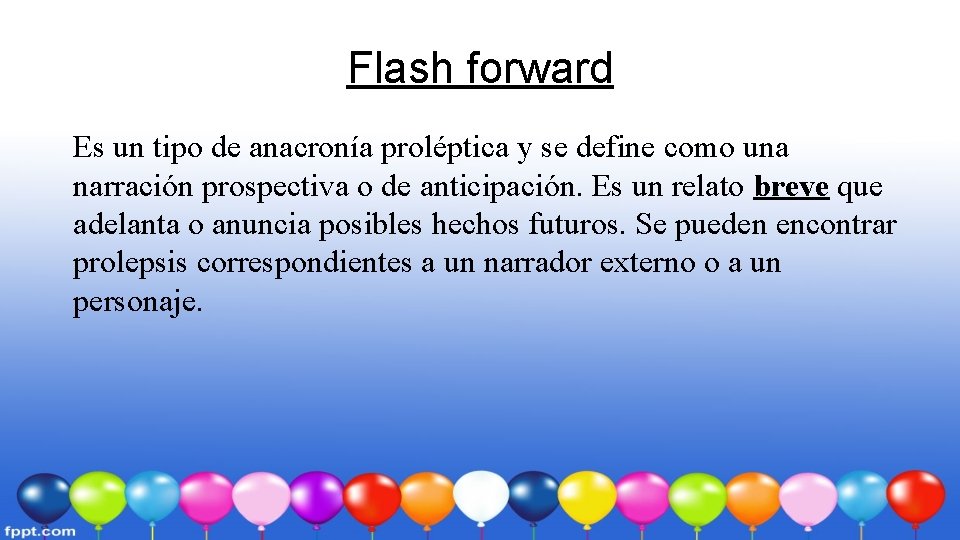 Flash forward

Es un tipo de anacronía proléptica y se define como una narración prospectiva o de anticipación. Es un relato breve que adelanta o anuncia posibles hechos futuros. Se pueden encontrar prolepsis correspondientes a un narrador externo o a un personaje.

fppt.com